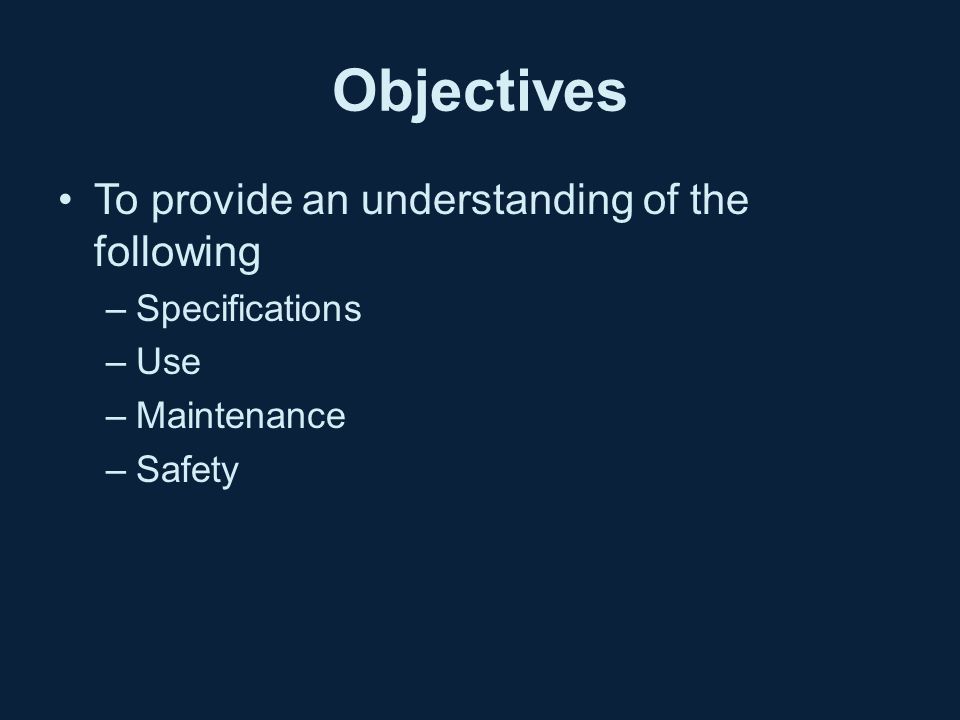 Objectives

• To provide an understanding of the following
– Specifications
– Use
– Maintenance
– Safety